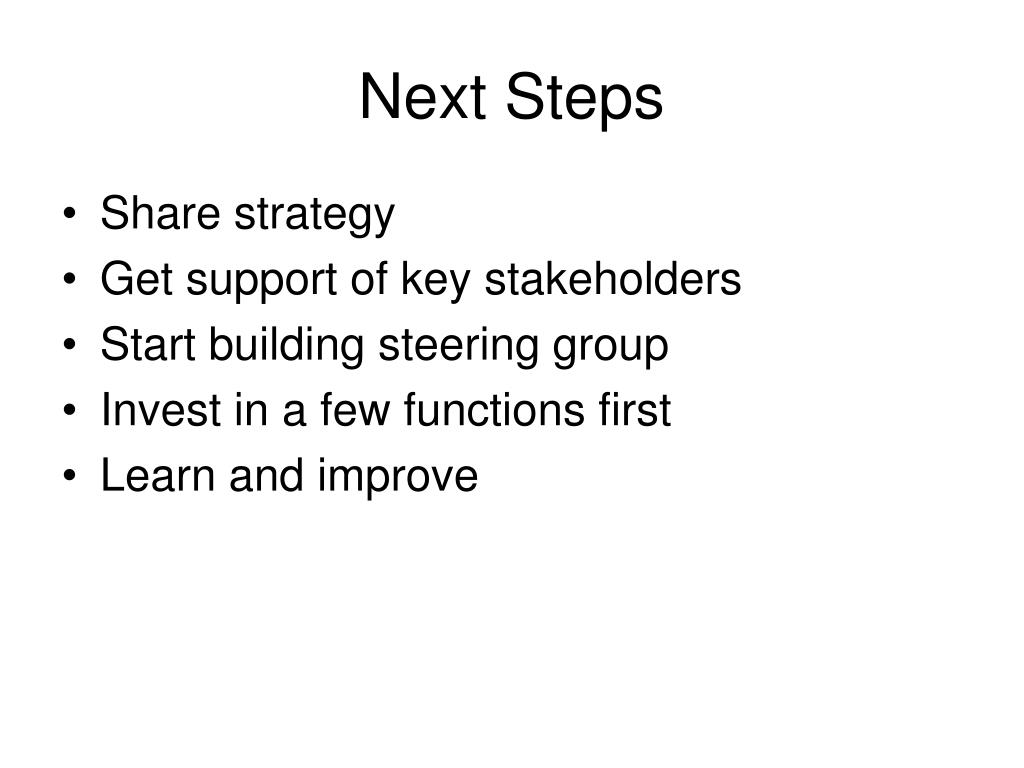 Next Steps

• Share strategy
• Get support of key stakeholders
• Start building steering group
• Invest in a few functions first
• Learn and improve